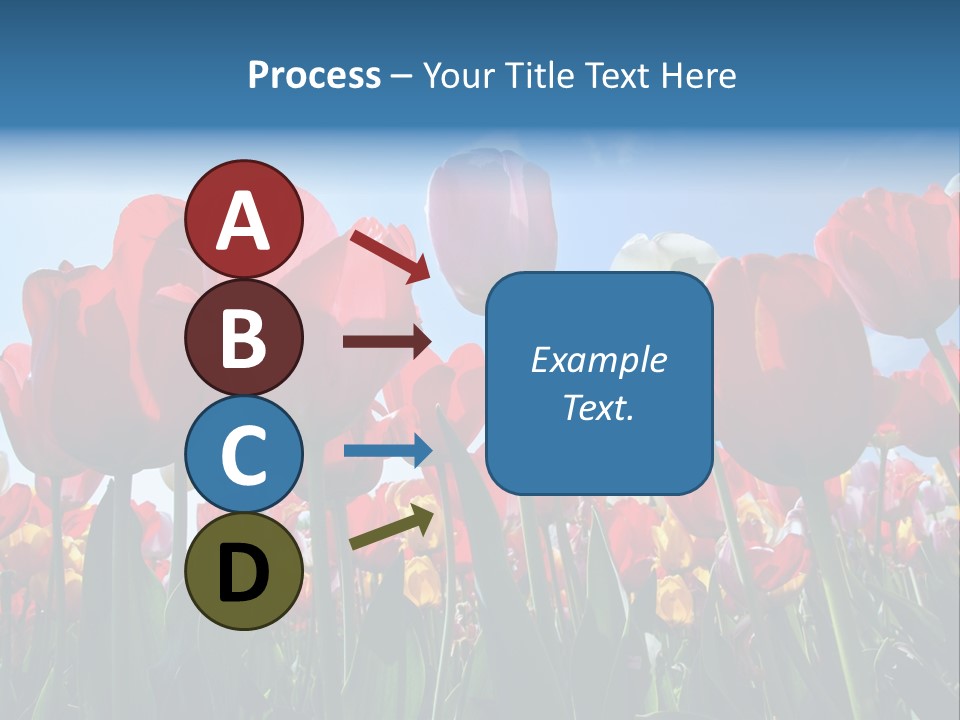 Process – Your Title Text Here

A

B

C

D

Example Text.